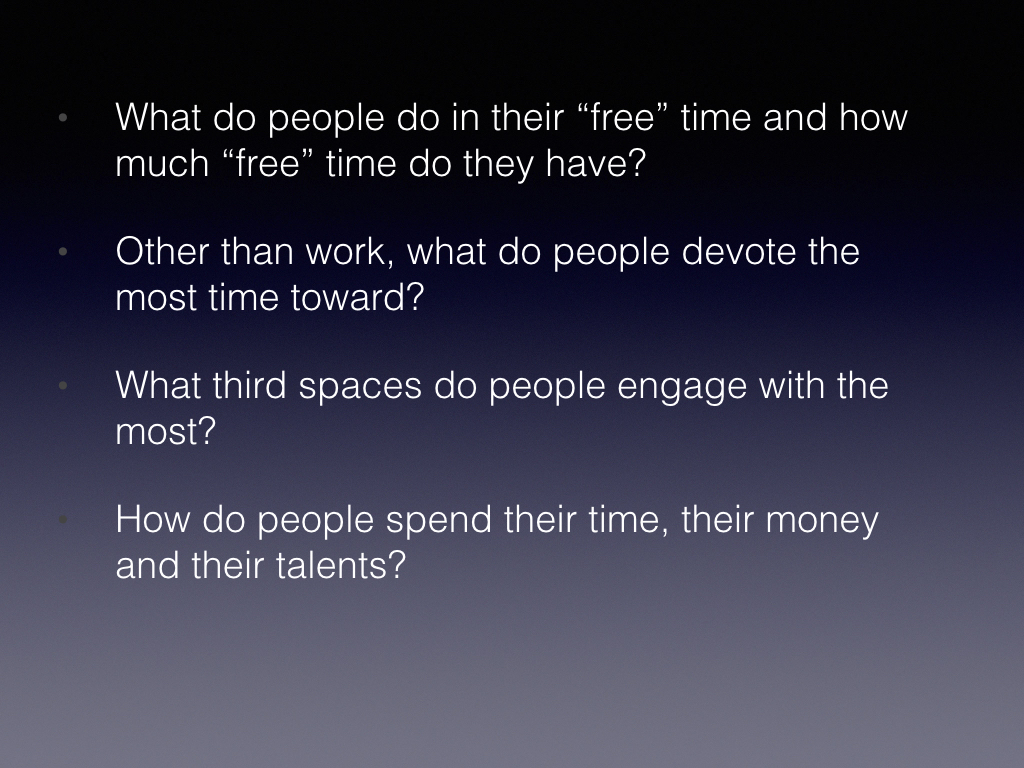 • What do people do in their “free” time and how much “free” time do they have?

• Other than work, what do people devote the most time toward?

• What third spaces do people engage with the most?

• How do people spend their time, their money and their talents?